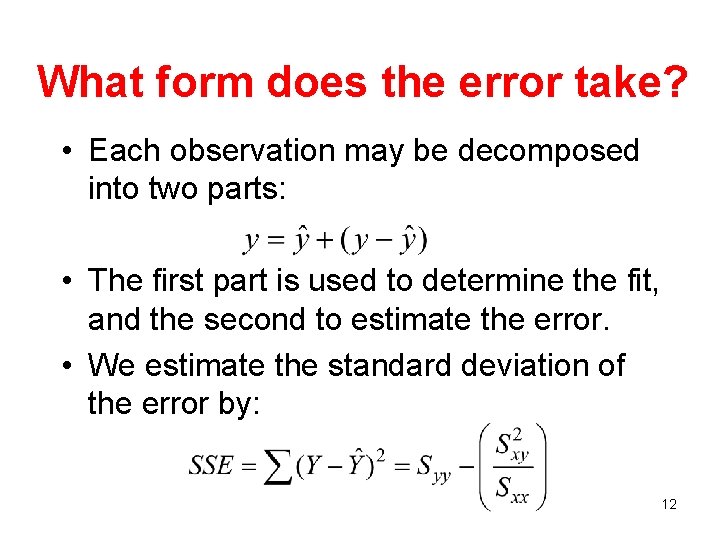 What form does the error take?

• Each observation may be decomposed into two parts:

$y = \hat{y} + (y - \hat{y})$

• The first part is used to determine the fit, and the second to estimate the error.

• We estimate the standard deviation of the error by:

$SSE = \sum (Y - \hat{Y})^2 = S_{yy} - \left( \frac{S_{xy}^2}{S_{xx}} \right)$

12